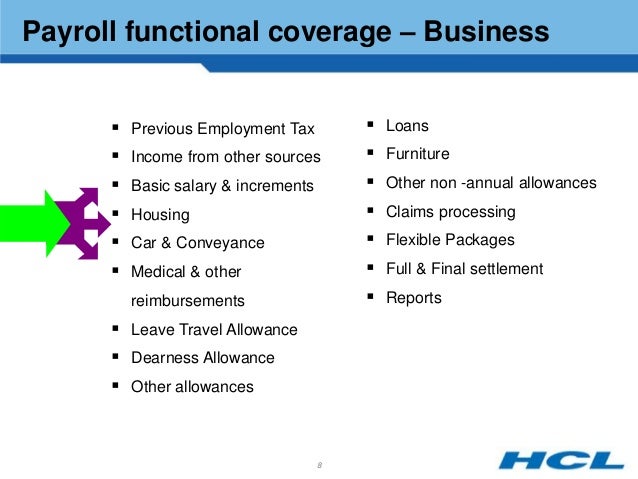 Payroll functional coverage – Business

- Previous Employment Tax
- Income from other sources
- Basic salary & increments
- Housing
- Car & Conveyance
- Medical & other reimbursements
- Leave Travel Allowance
- Dearness Allowance
- Other allowances

- Loans
- Furniture
- Other non -annual allowances
- Claims processing
- Flexible Packages
- Full & Final settlement
- Reports

8

HCL